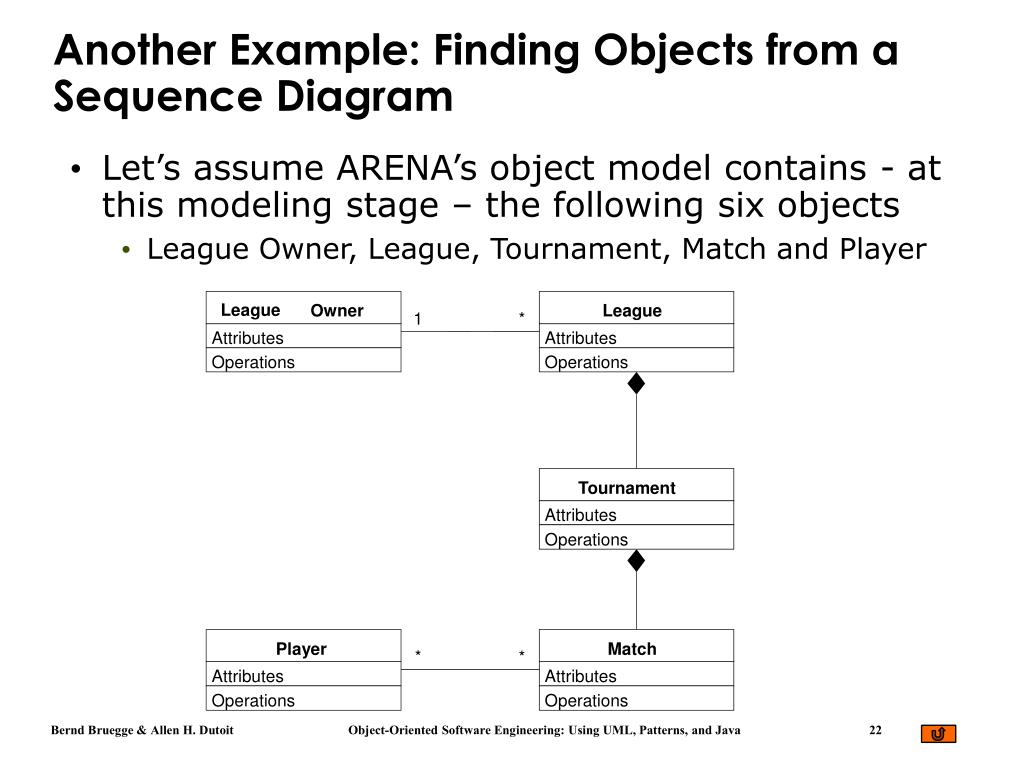 Another Example: Finding Objects from a Sequence Diagram

• Let's assume ARENA's object model contains - at this modeling stage – the following six objects

• League Owner, League, Tournament, Match and Player

League Owner
Attributes
Operations

1

*

League
Attributes
Operations

Tournament
Attributes
Operations

Player
Attributes
Operations

*

*

Match
Attributes
Operations

Bernd Bruegge & Allen H. Dutoit

Object-Oriented Software Engineering: Using UML, Patterns, and Java

22